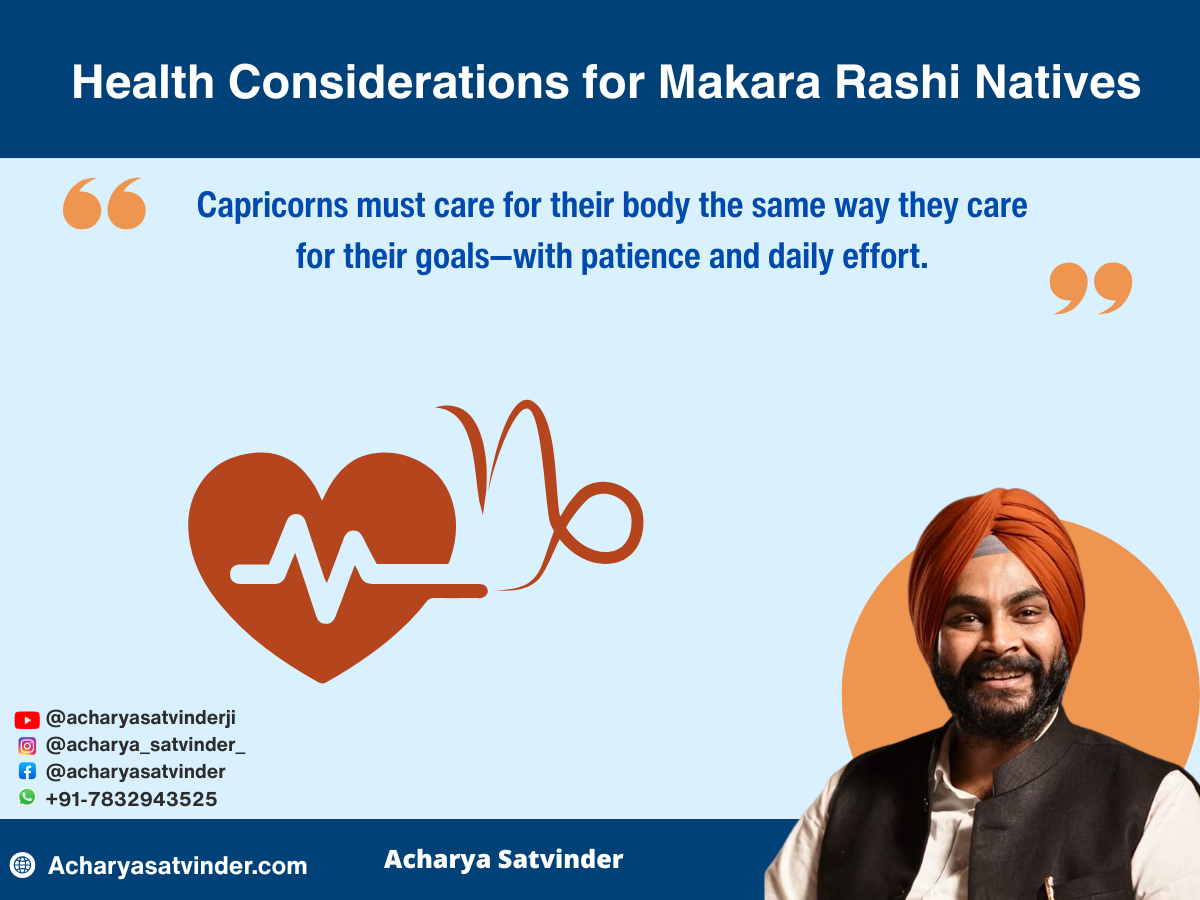 Health Considerations for Makara Rashi Natives

Capricorns must care for their body the same way they care for their goals—with patience and daily effort.

@acharyasatvinderji
@acharya_satvinder_
@acharyasatvinder
+91-7832943525

Acharyasatvinder.com

Acharya Satvinder